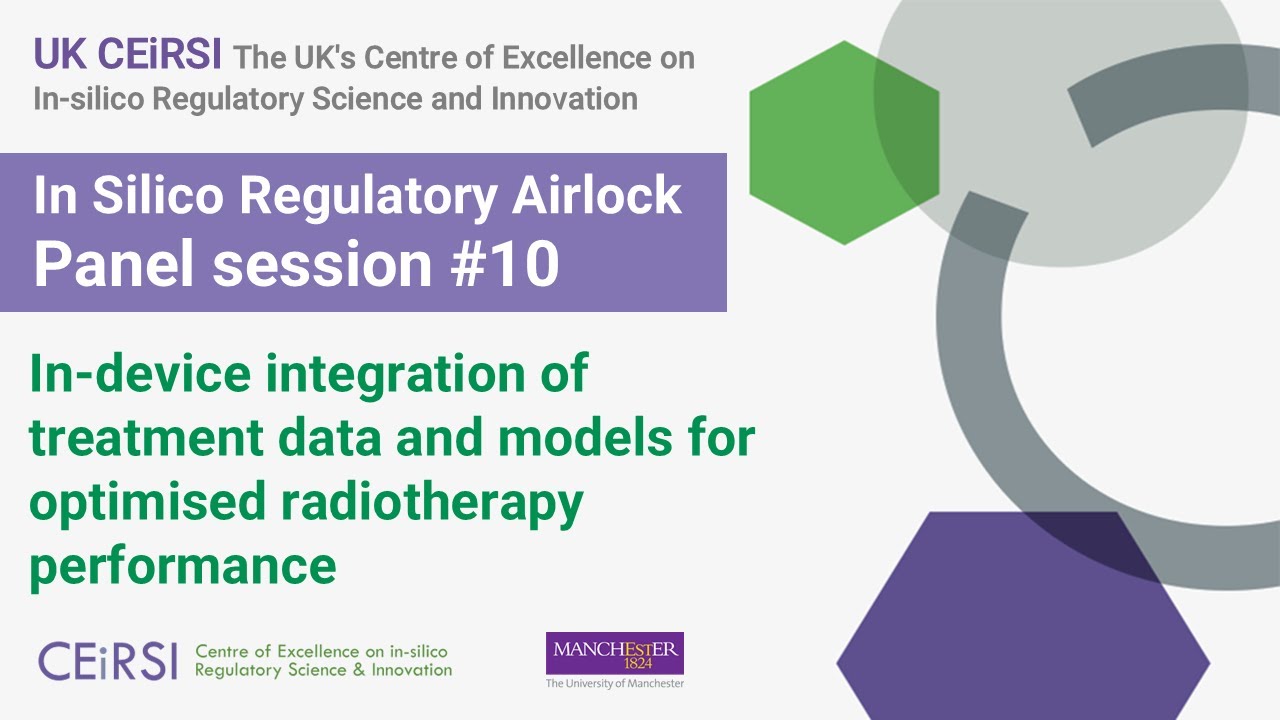 UK CEiRSI The UK's Centre of Excellence on In-silico Regulatory Science and Innovation

In Silico Regulatory Airlock
Panel session #10

In-device integration of treatment data and models for optimised radiotherapy performance

CEiRSI Centre of Excellence on in-silico Regulatory Science & Innovation

MANCHESTER 1824
The University of Manchester